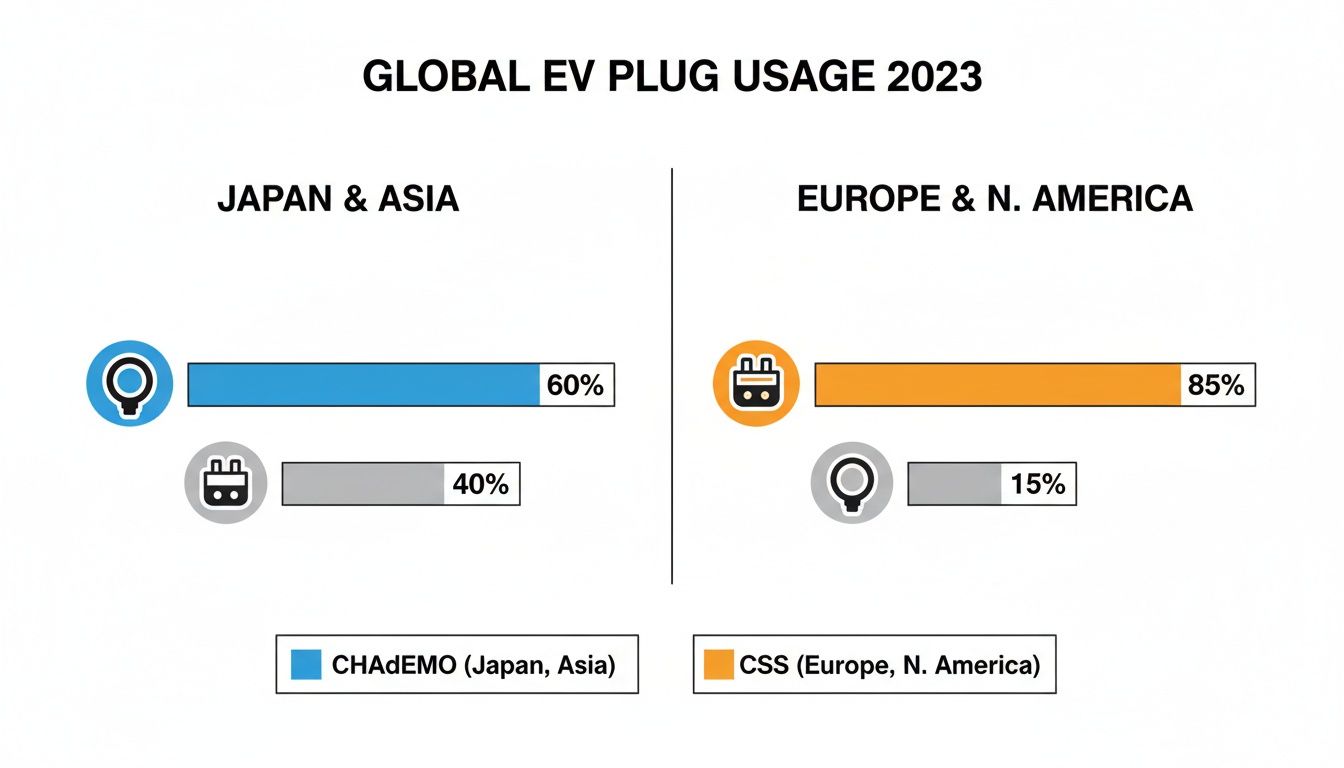 GLOBAL EV PLUG USAGE 2023

JAPAN & ASIA

60%

40%

EUROPE & N. AMERICA

85%

15%

CHAdEMO (Japan, Asia)

CSS (Europe, N. America)